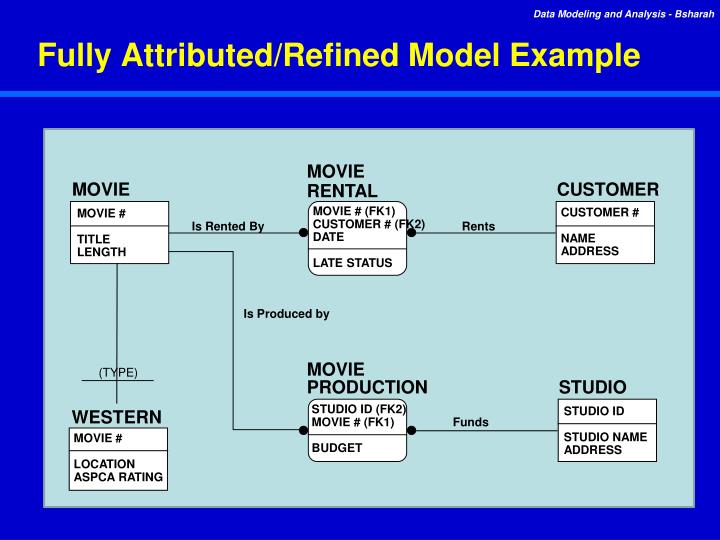 Data Modeling and Analysis - Bsharah

Fully Attributed/Refined Model Example

MOVIE

MOVIE #

TITLE
LENGTH

Is Rented By

MOVIE RENTAL

MOVIE # (FK1)
CUSTOMER # (FK2)
DATE

LATE STATUS

Rents

CUSTOMER

CUSTOMER #

NAME
ADDRESS

Is Produced by

(TYPE)

WESTERN

MOVIE #

LOCATION
ASPCA RATING

MOVIE PRODUCTION

STUDIO ID (FK2)
MOVIE # (FK1)

BUDGET

Funds

STUDIO

STUDIO ID

STUDIO NAME
ADDRESS